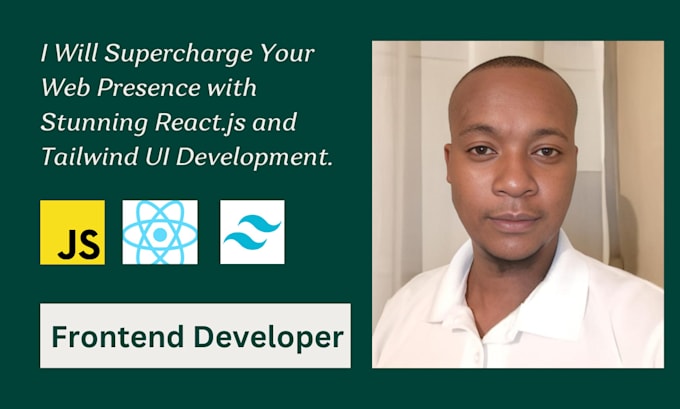 I Will Supercharge Your Web Presence with Stunning React.js and Tailwind UI Development.

JS

Frontend Developer